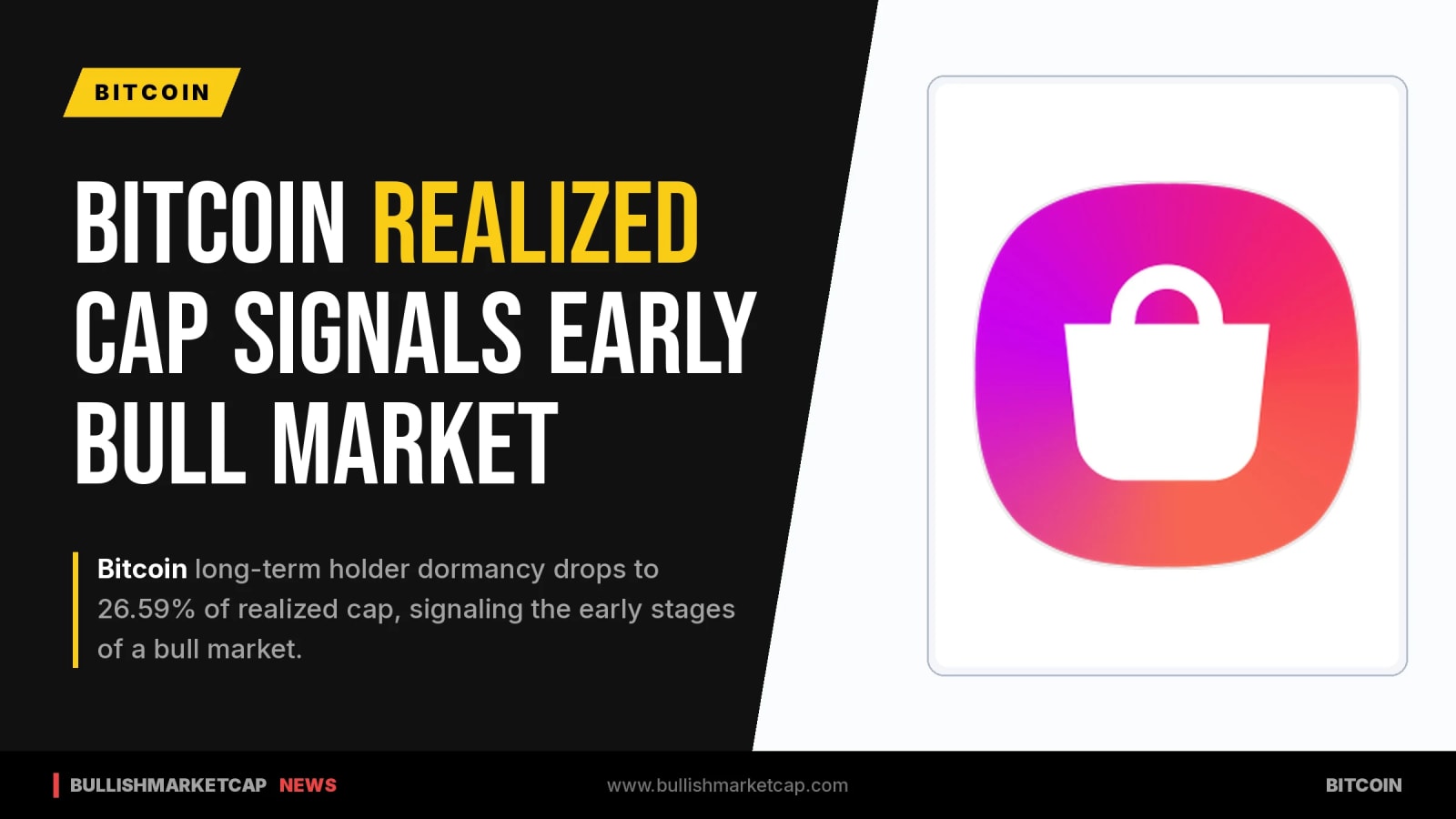 BITCOIN

BITCOIN REALIZED CAP SIGNALS EARLY BULL MARKET

Bitcoin long-term holder dormancy drops to 26.59% of realized cap, signaling the early stages of a bull market.

BULLISHMARKETCAP NEWS www.bullishmarketcap.com BITCOIN